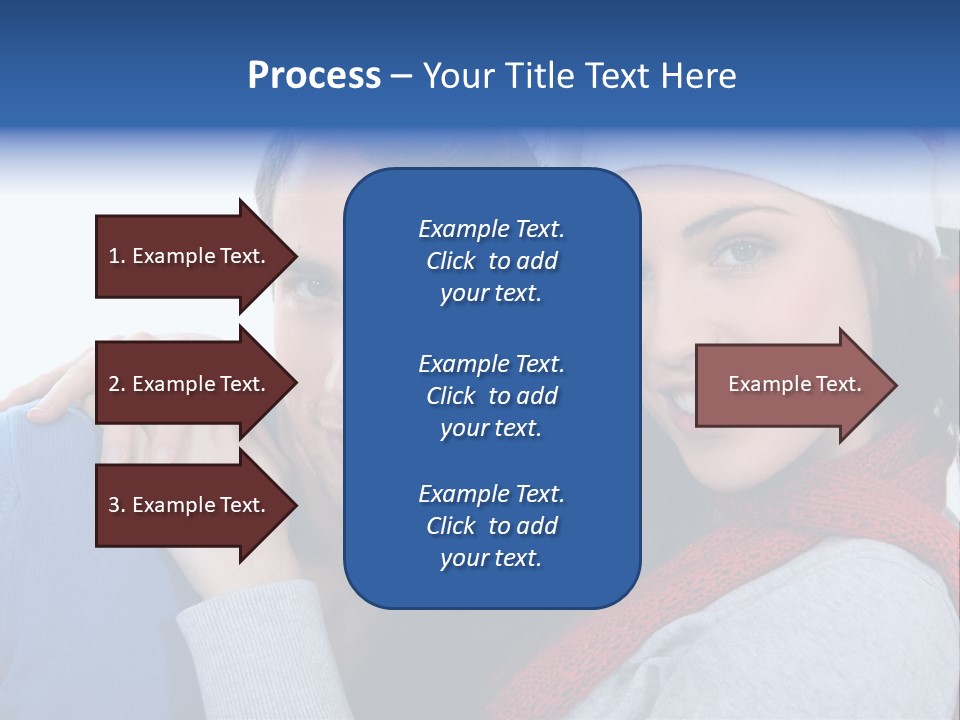 Process – Your Title Text Here

1. Example Text.

2. Example Text.

3. Example Text.

Example Text. Click to add your text.

Example Text. Click to add your text.

Example Text. Click to add your text.

Example Text.